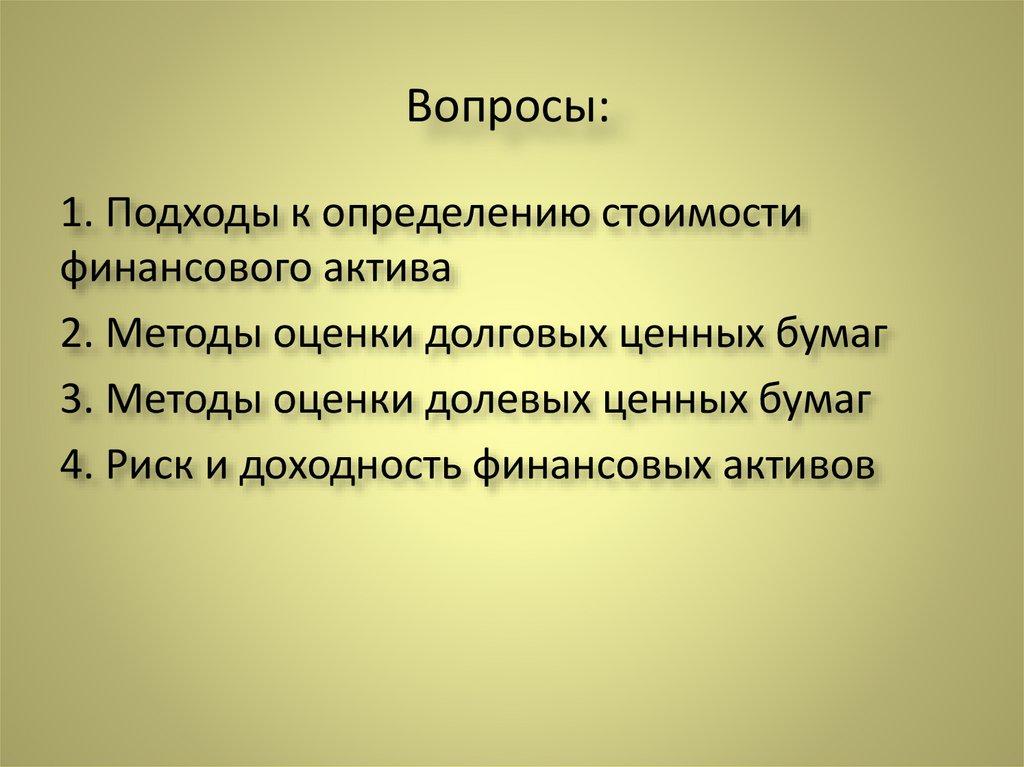 Вопросы:

1. Подходы к определению стоимости финансового актива

2. Методы оценки долговых ценных бумаг

3. Методы оценки долевых ценных бумаг

4. Риск и доходность финансовых активов